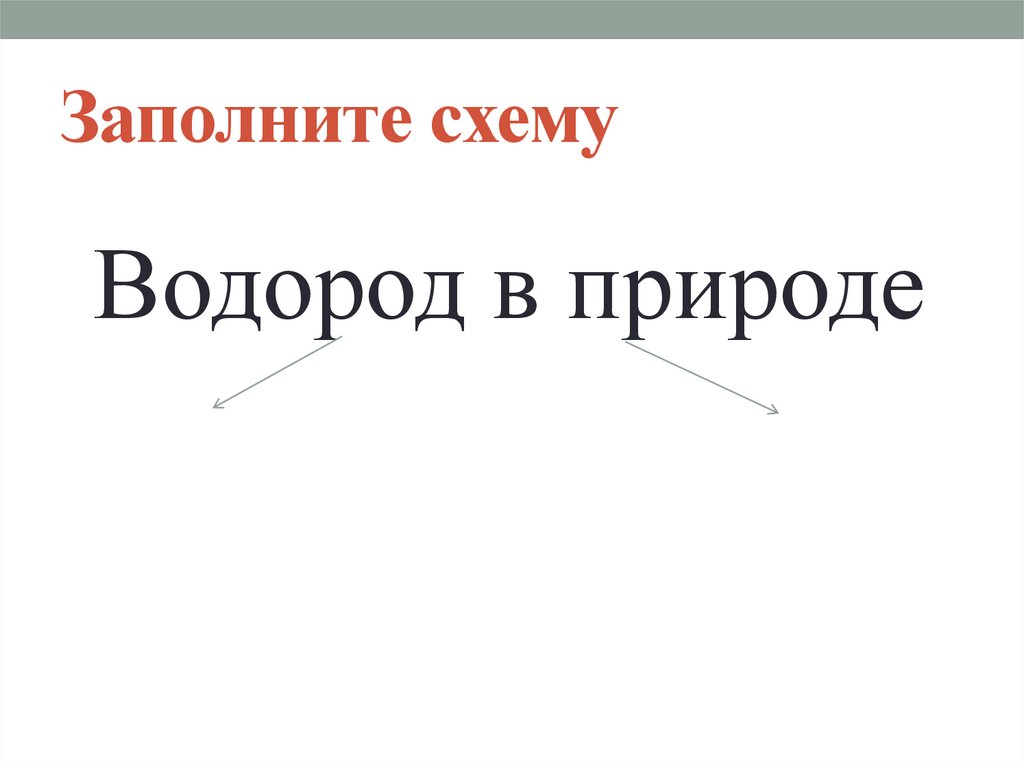 Заполните схему

Водород в природе